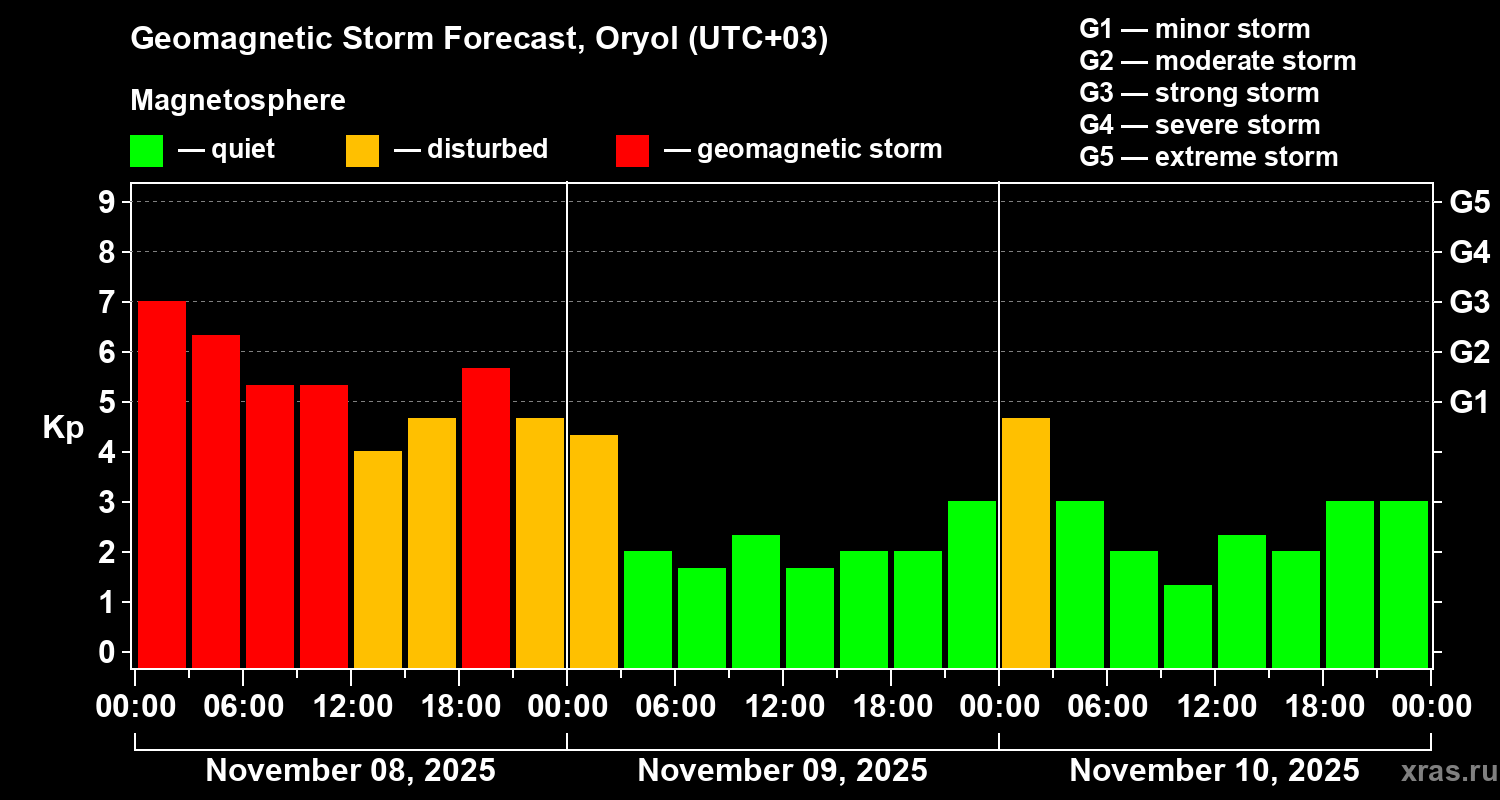 Geomagnetic Storm Forecast, Oryol (UTC+03)

Magnetosphere

— quiet — disturbed — geomagnetic storm

G1 — minor storm
G2 — moderate storm
G3 — strong storm
G4 — severe storm
G5 — extreme storm

Kp

9
8
7
6
5
4
3
2
1
0

G5
G4
G3
G2
G1

00:00 06:00 12:00 18:00 00:00 06:00 12:00 18:00 00:00 06:00 12:00 18:00 00:00

November 08, 2025
November 09, 2025
November 10, 2025

xras.ru